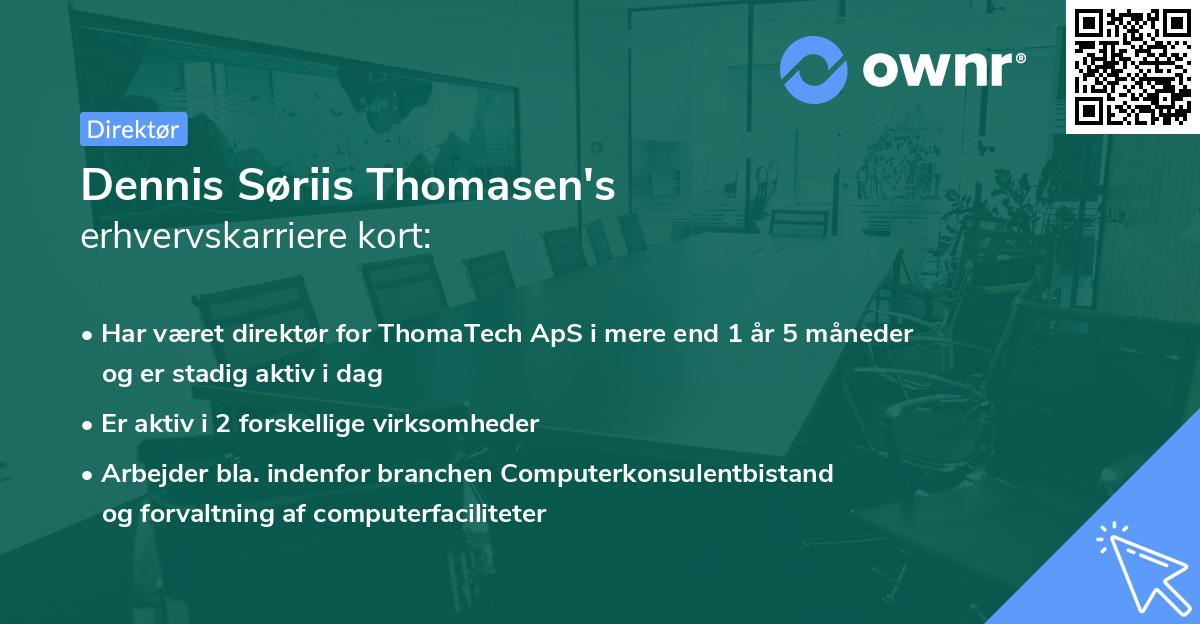 ownr®

Direktør

Dennis Søriis Thomasen's
erhvervskarriere kort:

• Har været direktør for ThomaTech ApS i mere end 1 år 5 måneder og er stadig aktiv i dag

• Er aktiv i 2 forskellige virksomheder

• Arbejder bla. indenfor branchen Computerkonsulentbistand og forvaltning af computerfaciliteter